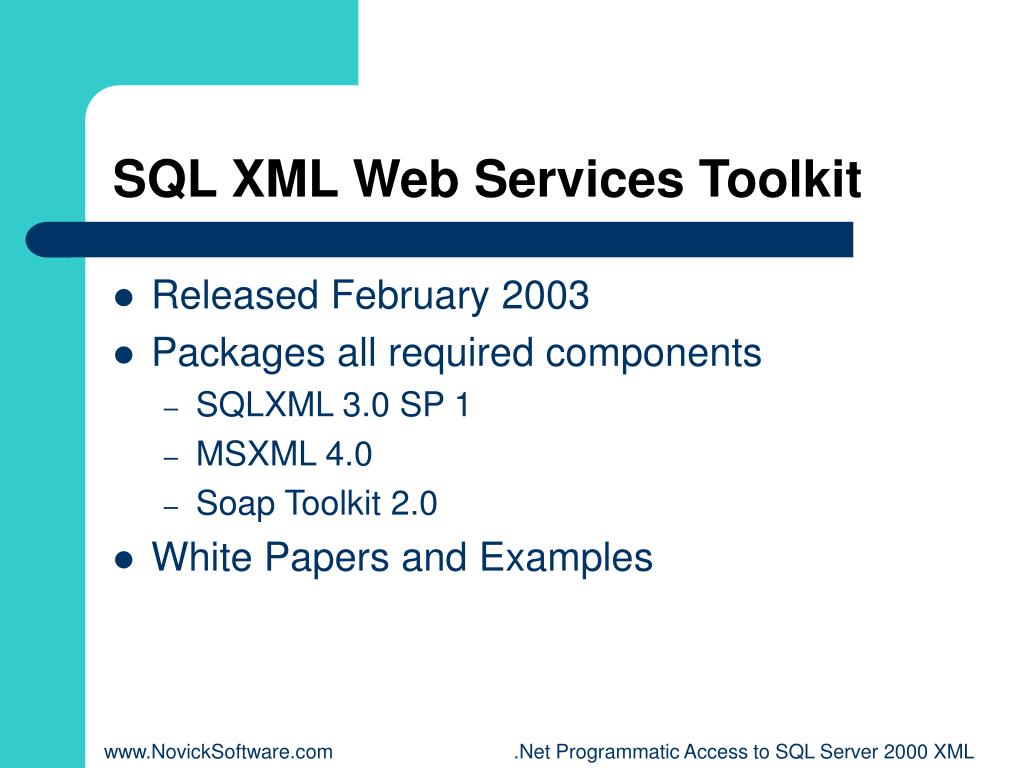 SQL XML Web Services Toolkit

- Released February 2003
- Packages all required components
  - SQLXML 3.0 SP 1
  - MSXML 4.0
  - Soap Toolkit 2.0
- White Papers and Examples

www.NovickSoftware.com

.Net Programmatic Access to SQL Server 2000 XML